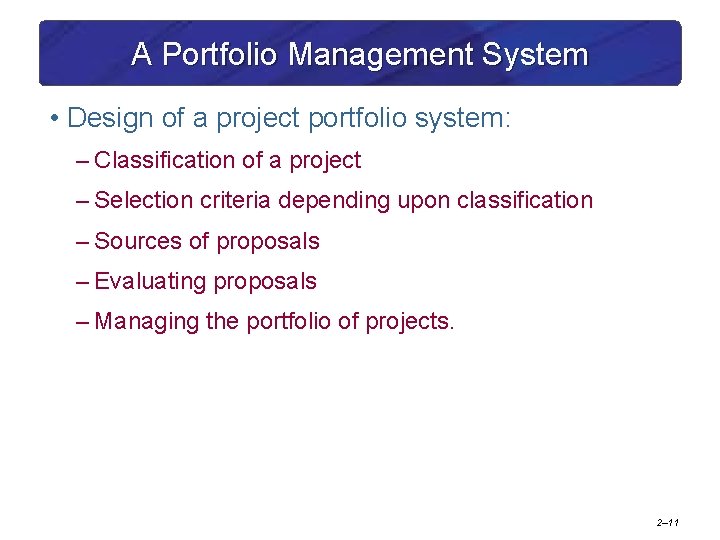 A Portfolio Management System

• Design of a project portfolio system:

– Classification of a project

– Selection criteria depending upon classification

– Sources of proposals

– Evaluating proposals

– Managing the portfolio of projects.

2–11